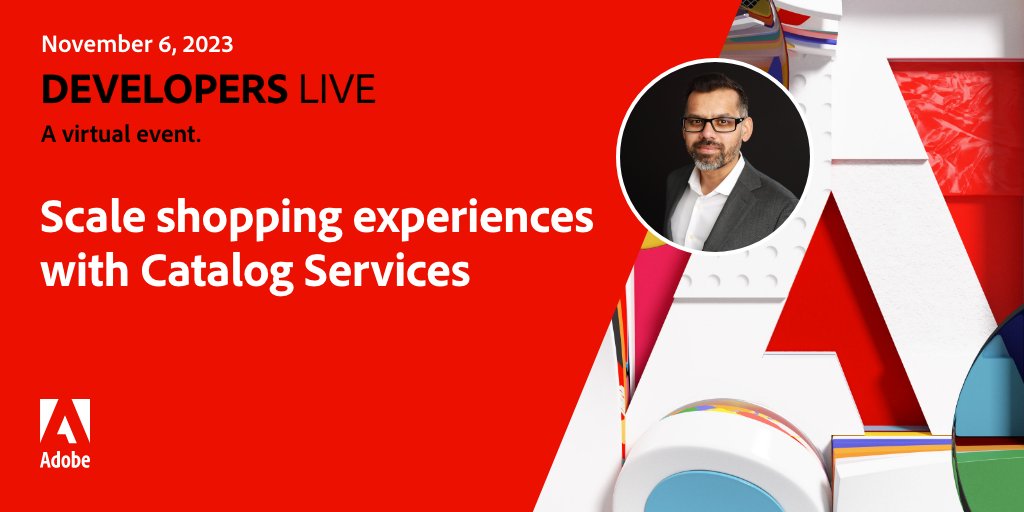 November 6, 2023

DEVELOPERS LIVE

A virtual event.

Scale shopping experiences with Catalog Services

Adobe